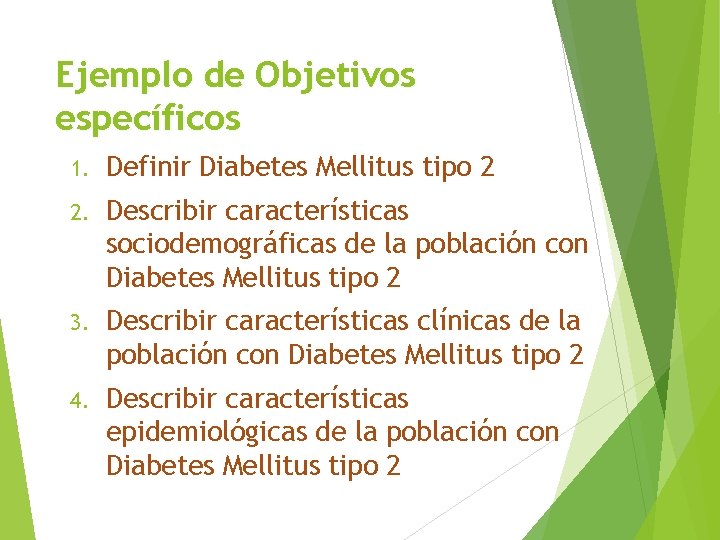 Ejemplo de Objetivos específicos

1. Definir Diabetes Mellitus tipo 2
2. Describir características sociodemográficas de la población con Diabetes Mellitus tipo 2
3. Describir características clínicas de la población con Diabetes Mellitus tipo 2
4. Describir características epidemiológicas de la población con Diabetes Mellitus tipo 2